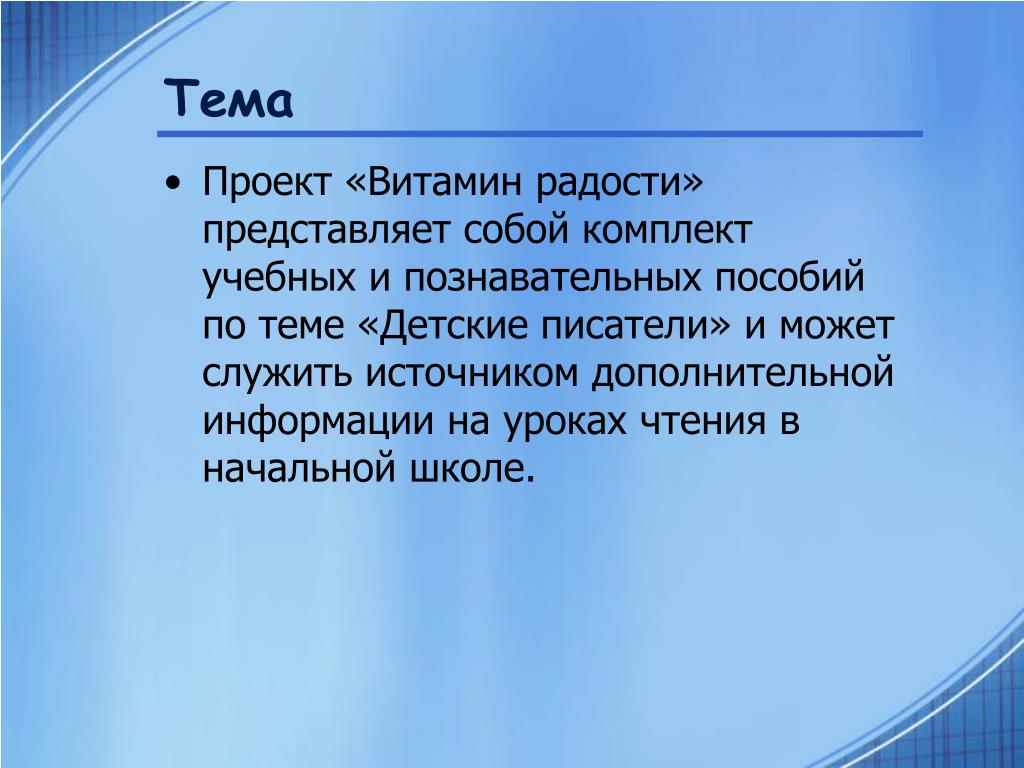 Тема

• Проект «Витамин радости» представляет собой комплект учебных и познавательных пособий по теме «Детские писатели» и может служить источником дополнительной информации на уроках чтения в начальной школе.